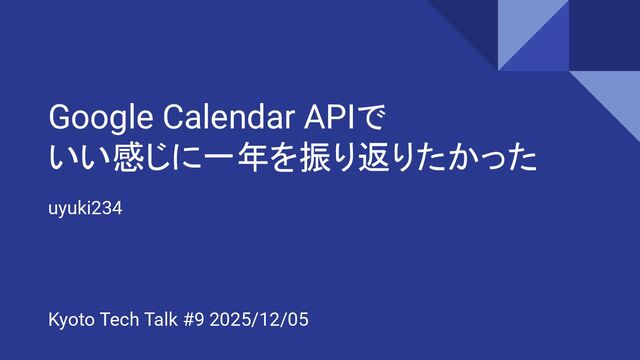 Google Calendar APIで
いい感じに一年を振り返りたかった

uyuki234

Kyoto Tech Talk #9 2025/12/05